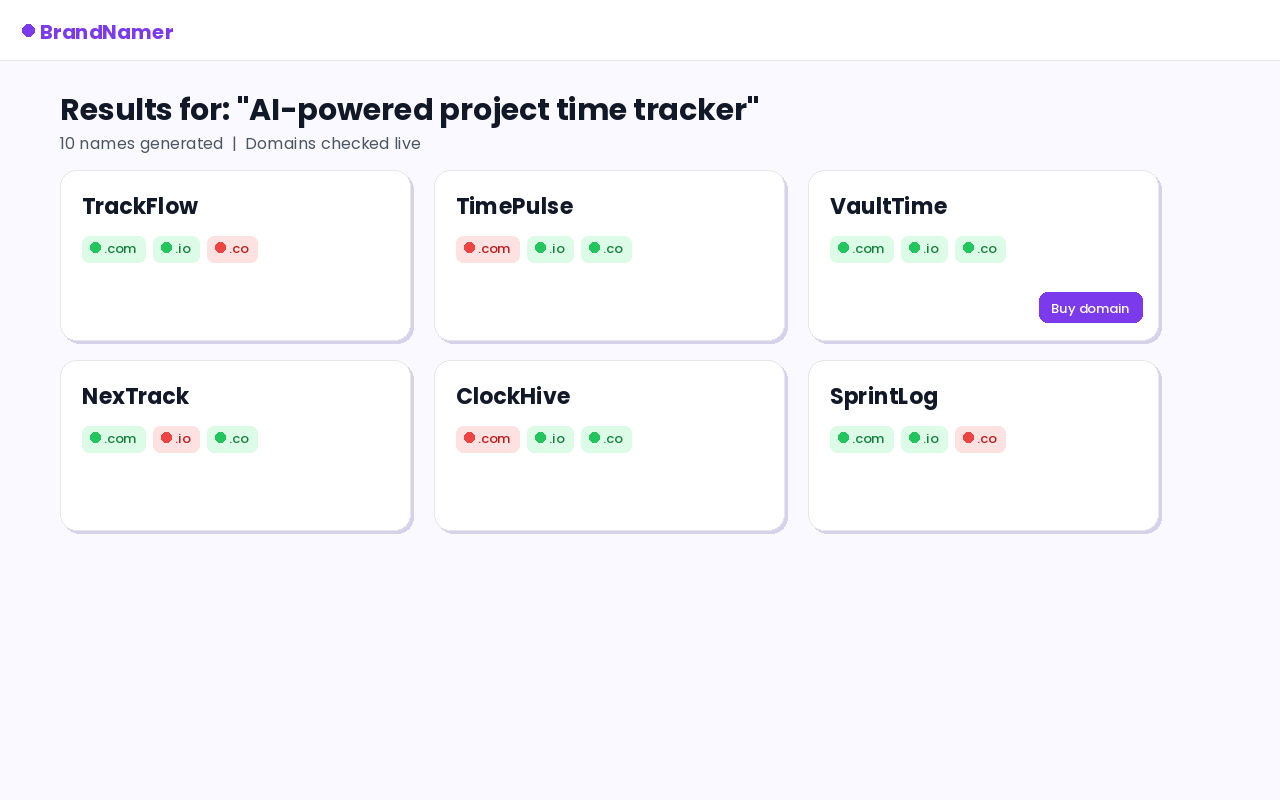 BrandNamer

Results for: "AI-powered project time tracker"

10 names generated | Domains checked live

TrackFlow

.com .io .co

TimePulse

.com .io .co

VaultTime

.com .io .co

Buy domain

NexTrack

.com .io .co

ClockHive

.com .io .co

SprintLog

.com .io .co